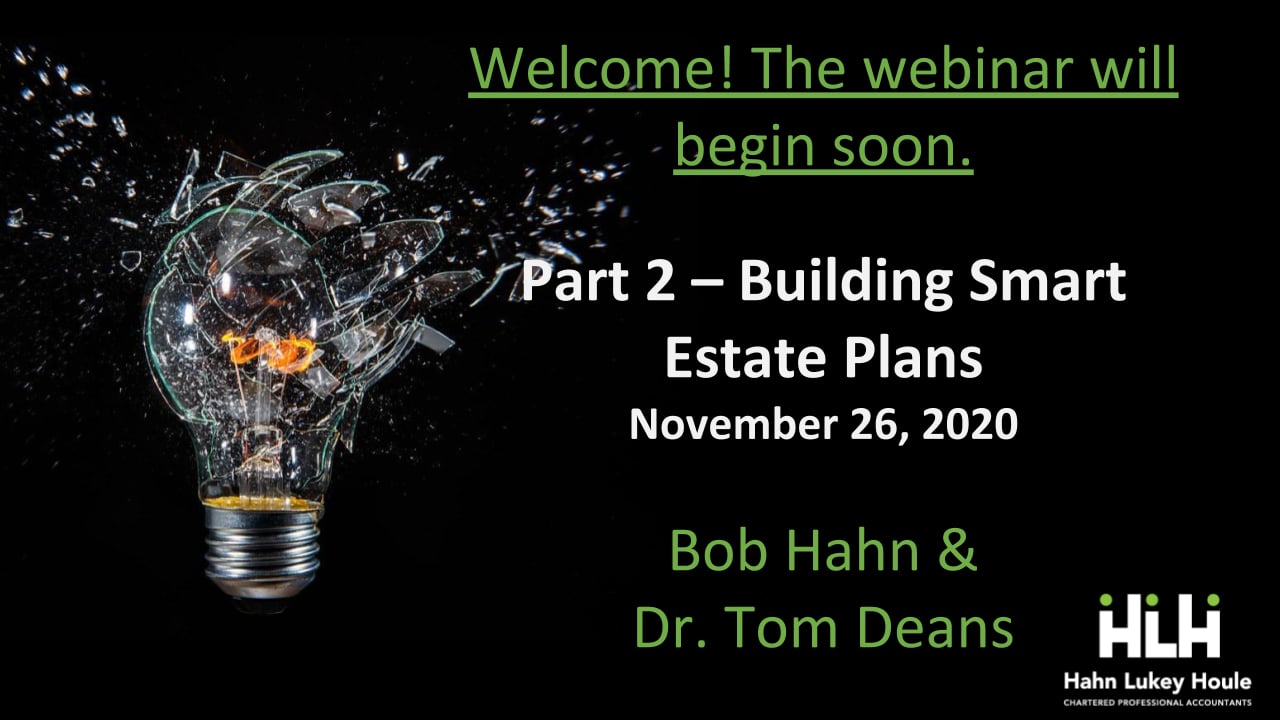 Welcome! The webinar will begin soon.

Part 2 – Building Smart Estate Plans
November 26, 2020

Bob Hahn &
Dr. Tom Deans

HLH
Hahn Lukey Houle
CHARTERED PROFESSIONAL ACCOUNTANTS